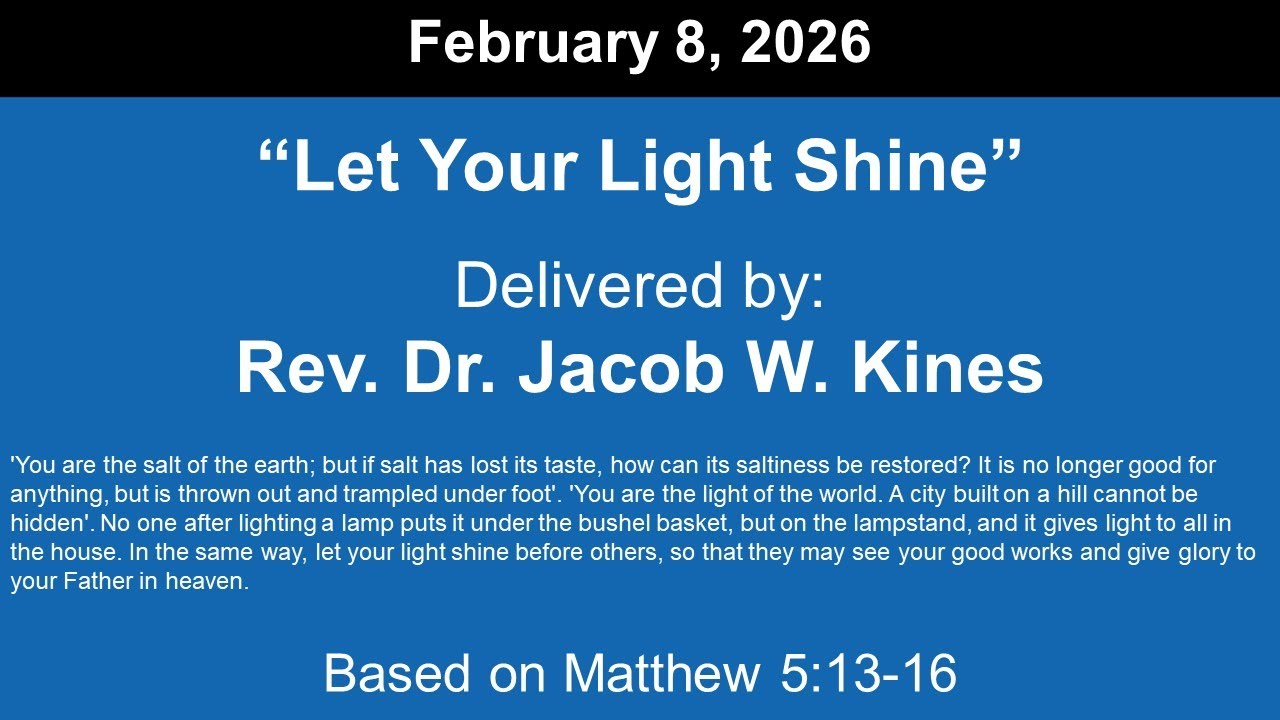 February 8, 2026

"Let Your Light Shine"

Delivered by:
Rev. Dr. Jacob W. Kines

'You are the salt of the earth; but if salt has lost its taste, how can its saltiness be restored? It is no longer good for anything, but is thrown out and trampled under foot'. 'You are the light of the world. A city built on a hill cannot be hidden'. No one after lighting a lamp puts it under the bushel basket, but on the lampstand, and it gives light to all in the house. In the same way, let your light shine before others, so that they may see your good works and give glory to your Father in heaven.

Based on Matthew 5:13-16